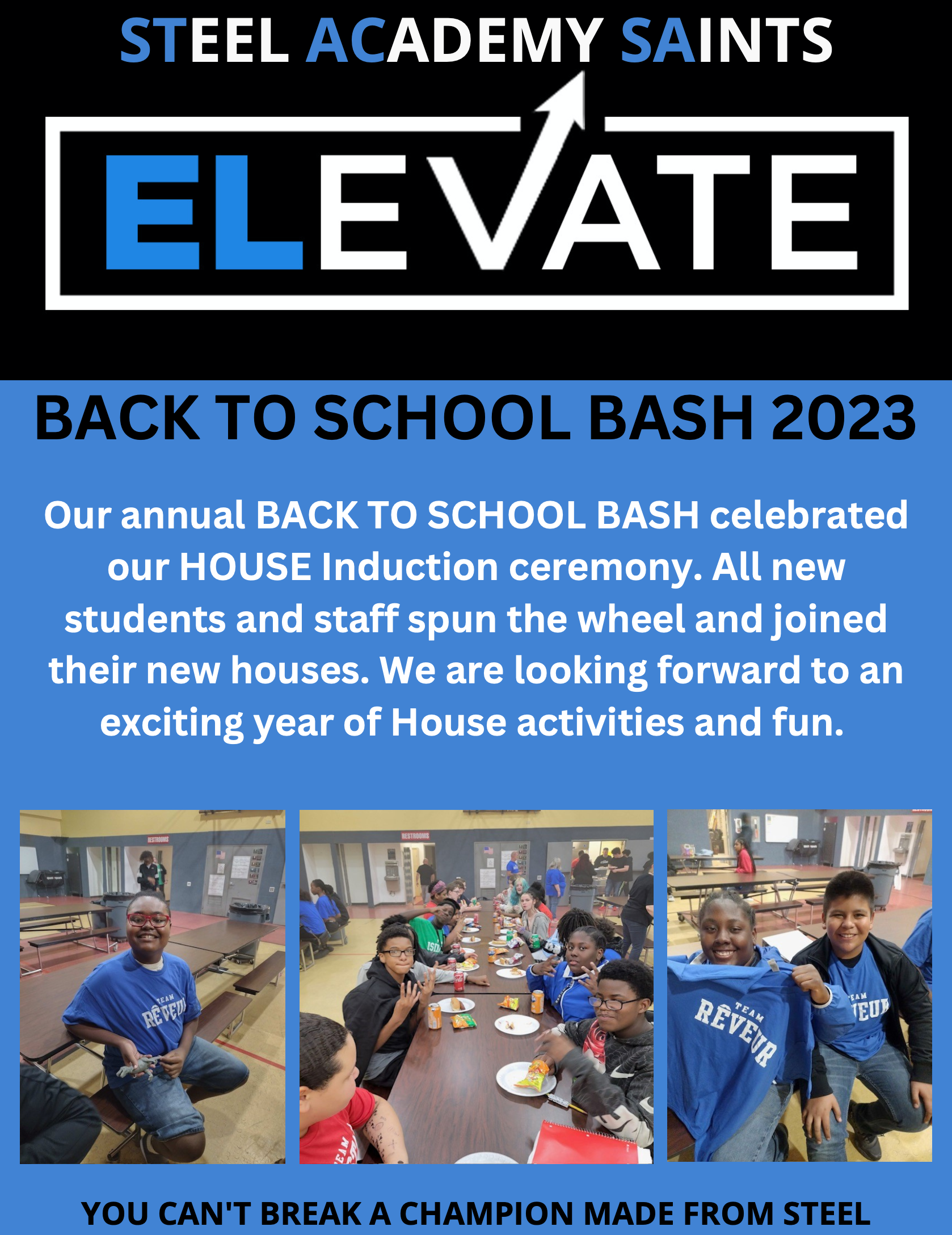 STEEL ACADEMY SAINTS

ELEVATE

BACK TO SCHOOL BASH 2023

Our annual BACK TO SCHOOL BASH celebrated our HOUSE Induction ceremony. All new students and staff spun the wheel and joined their new houses. We are looking forward to an exciting year of House activities and fun.

RESTROOMS

TEAM RÊVEUR

RESTROOMS

TEAM RÊVEUR

TEAM RÊVEUR

YOU CAN'T BREAK A CHAMPION MADE FROM STEEL